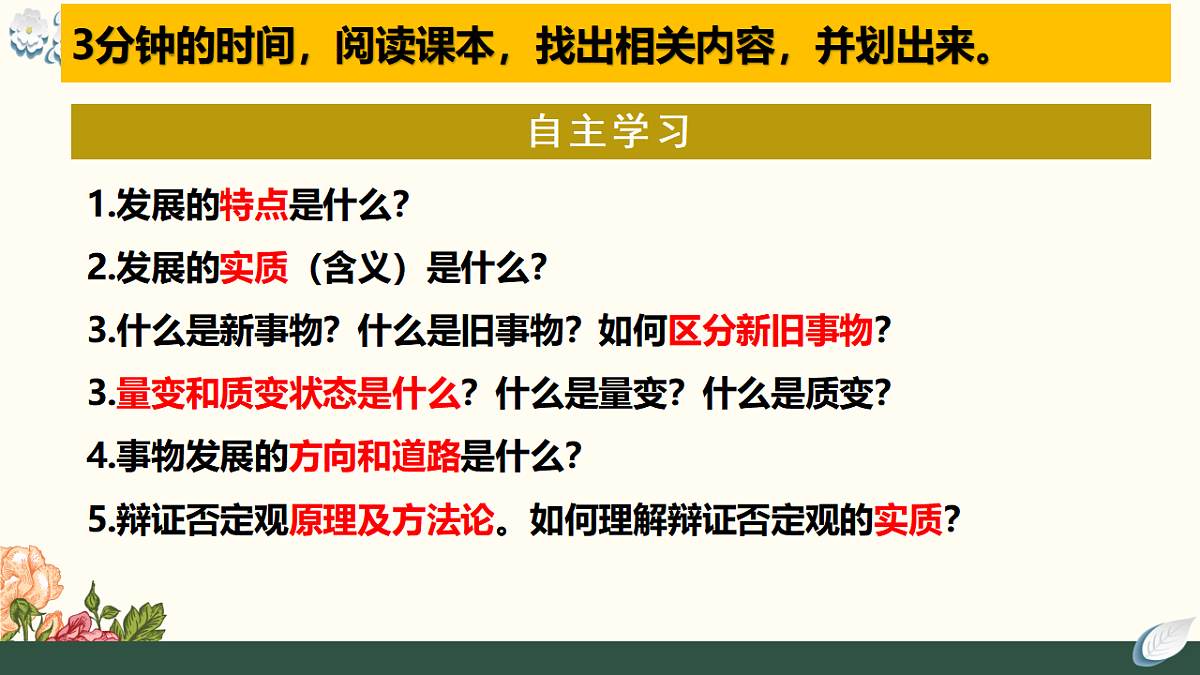 3分钟的时间，阅读课本，找出相关内容，并划出来。

自主学习

1.发展的特点是什么？

2.发展的实质（含义）是什么？

3.什么是新事物？什么是旧事物？如何区分新旧事物？

3.量变和质变状态是什么？什么是量变？什么是质变？

4.事物发展的方向和道路是什么？

5.辩证否定观原理及方法论。如何理解辩证否定观的实质？